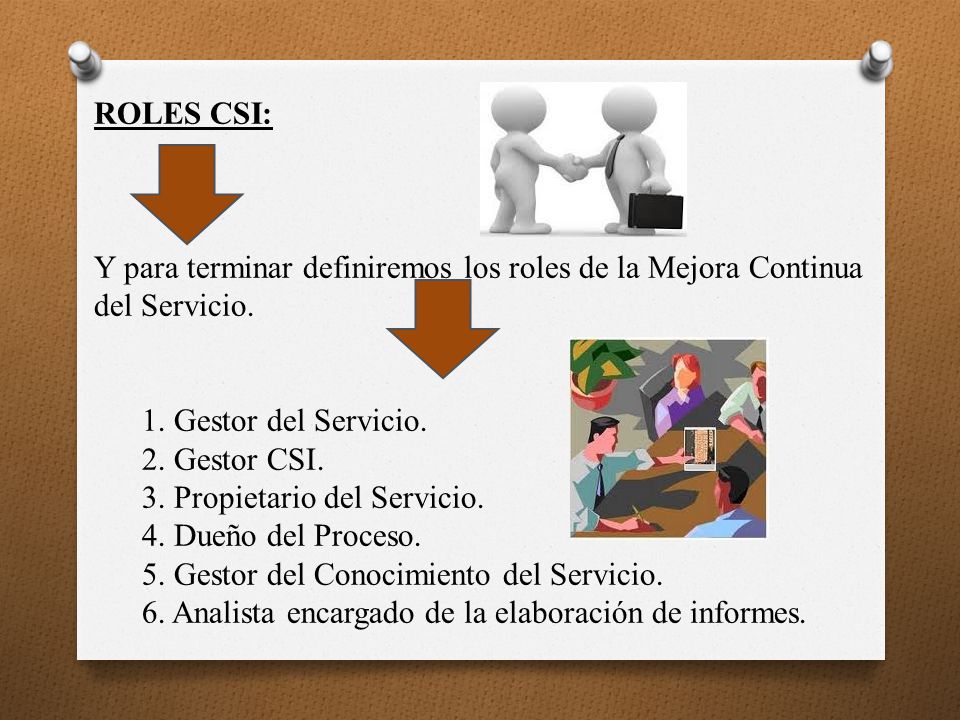 ROLES CSI:

Y para terminar definiremos los roles de la Mejora Continua del Servicio.

1. Gestor del Servicio.
2. Gestor CSI.
3. Propietario del Servicio.
4. Dueño del Proceso.
5. Gestor del Conocimiento del Servicio.
6. Analista encargado de la elaboración de informes.